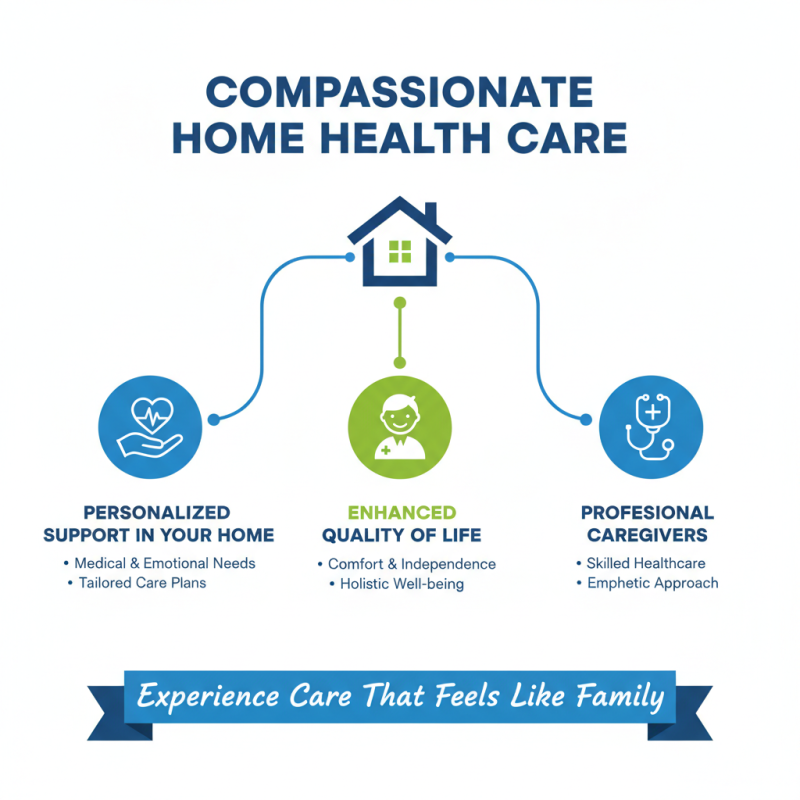 COMPASSIONATE HOME HEALTH CARE

PERSONALIZED SUPPORT IN YOUR HOME
• Medical & Emotional Needs
• Tailored Care Plans

ENHANCED QUALITY OF LIFE
• Comfort & Independence
• Holistic Well-being

PROFESIONAL CAREGIVERS
• Skilled Healthcare
• Emphetic Approach

Experience Care That Feels Like Family